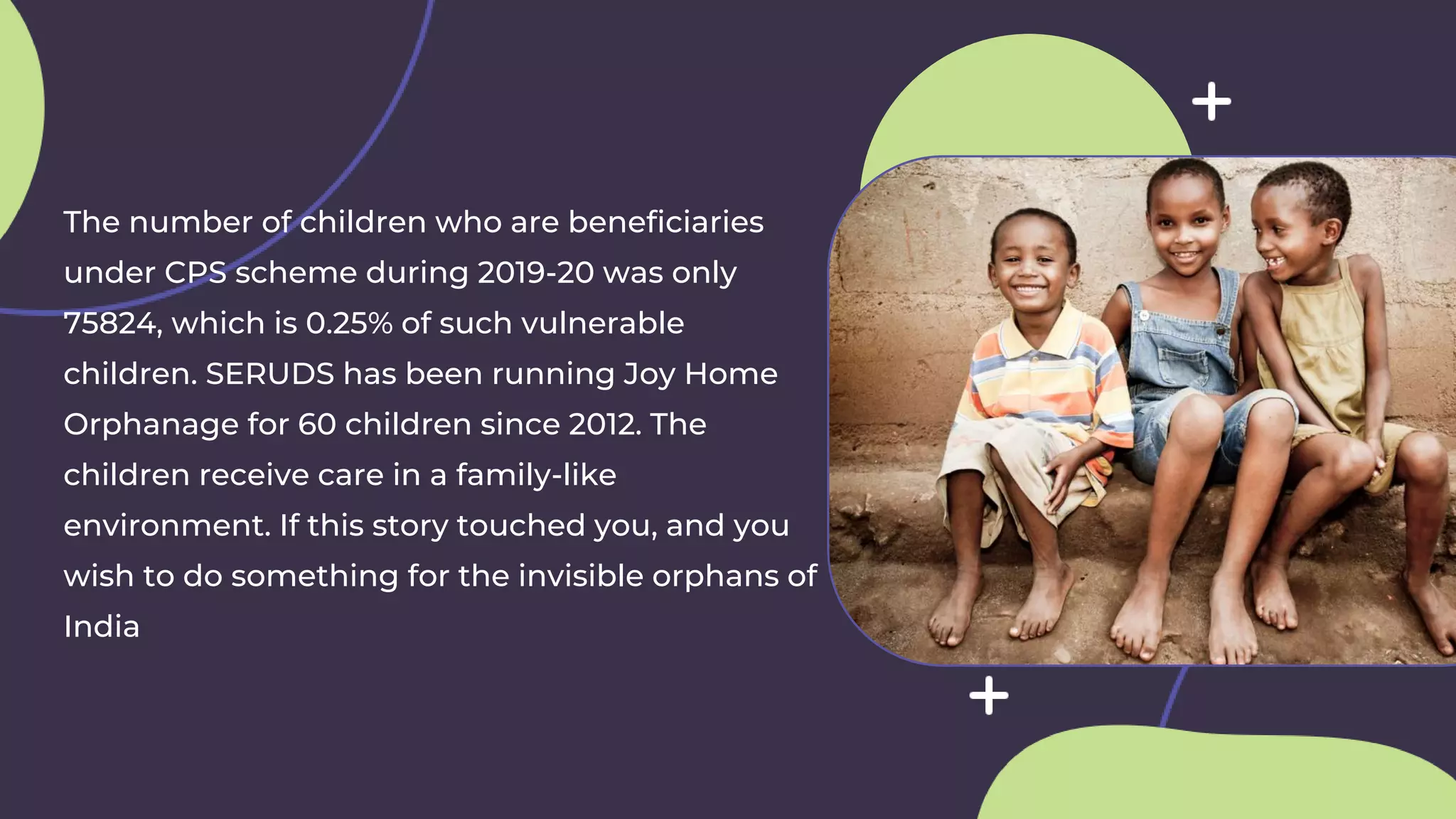 The number of children who are beneficiaries under CPS scheme during 2019-20 was only 75824, which is 0.25% of such vulnerable children. SERUDS has been running Joy Home Orphanage for 60 children since 2012. The children receive care in a family-like environment. If this story touched you, and you wish to do something for the invisible orphans of India